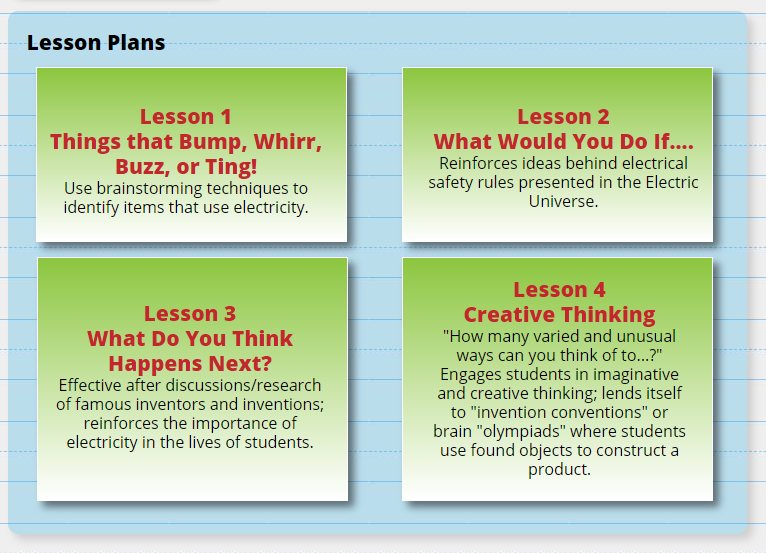 Lesson Plans

Lesson 1
Things that Bump, Whirr, Buzz, or Ting!
Use brainstorming techniques to identify items that use electricity.

Lesson 2
What Would You Do If....
Reinforces ideas behind electrical safety rules presented in the Electric Universe.

Lesson 3
What Do You Think Happens Next?
Effective after discussions/research of famous inventors and inventions; reinforces the importance of electricity in the lives of students.

Lesson 4
Creative Thinking
"How many varied and unusual ways can you think of to...?" Engages students in imaginative and creative thinking; lends itself to "invention conventions" or brain "olympiads" where students use found objects to construct a product.